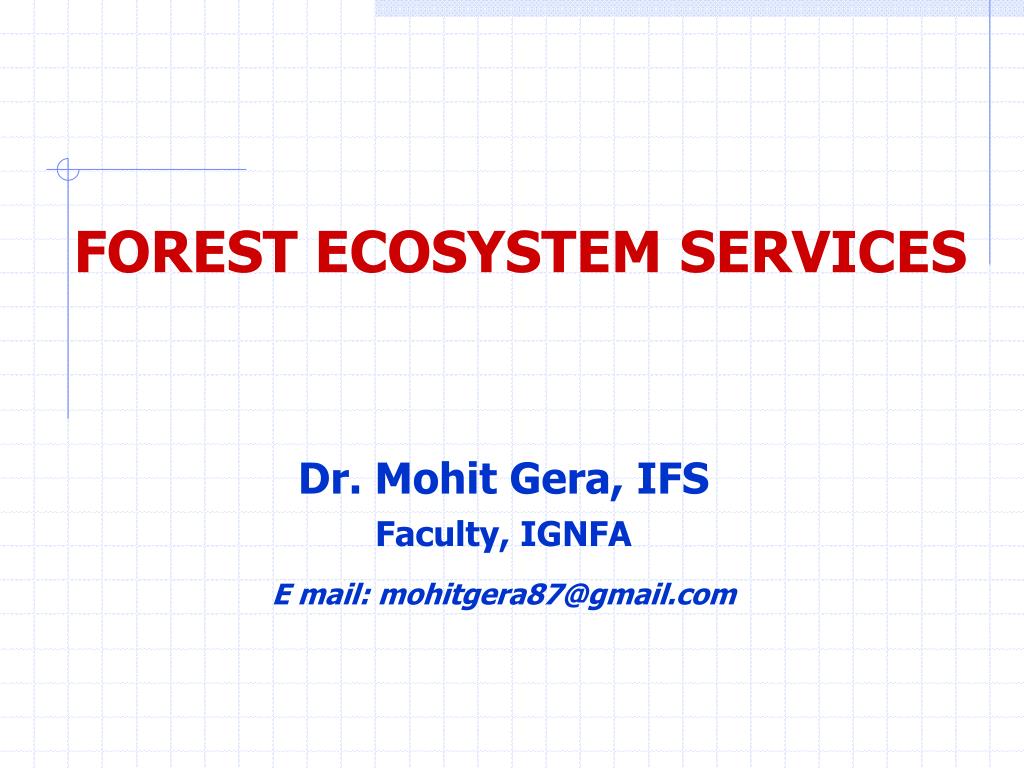 FOREST ECOSYSTEM SERVICES

Dr. Mohit Gera, IFS
Faculty, IGNFA
E mail: mohitgera87@gmail.com